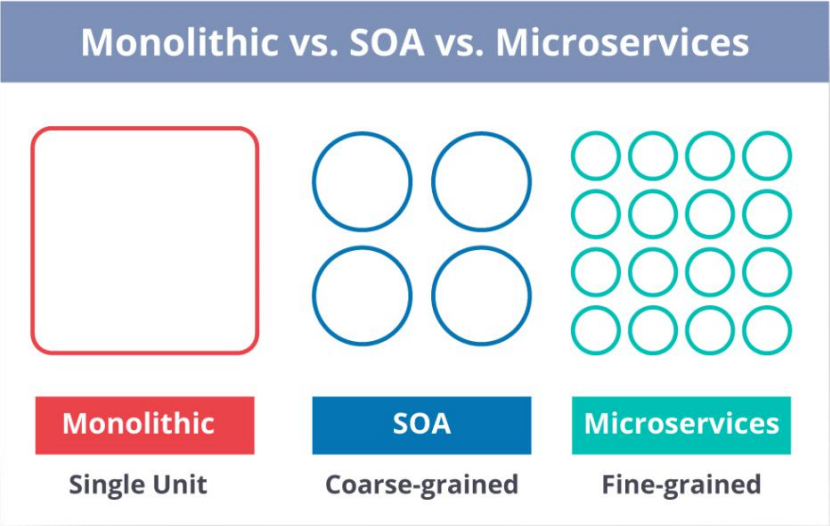 Monolithic vs. SOA vs. Microservices

Monolithic
Single Unit

SOA
Coarse-grained

Microservices
Fine-grained